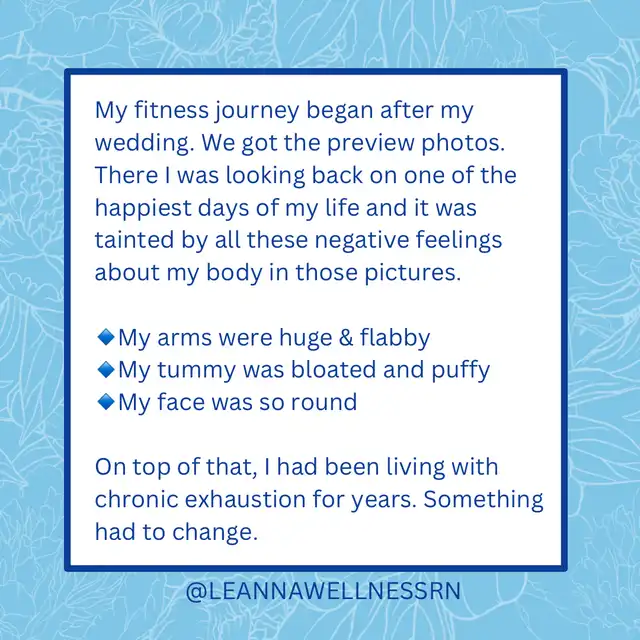 My fitness journey began after my wedding. We got the preview photos. There I was looking back on one of the happiest days of my life and it was tainted by all these negative feelings about my body in those pictures.

🔹My arms were huge & flabby
🔹My tummy was bloated and puffy
🔹My face was so round

On top of that, I had been living with chronic exhaustion for years. Something had to change.

@LEANNAWELLNESSRN